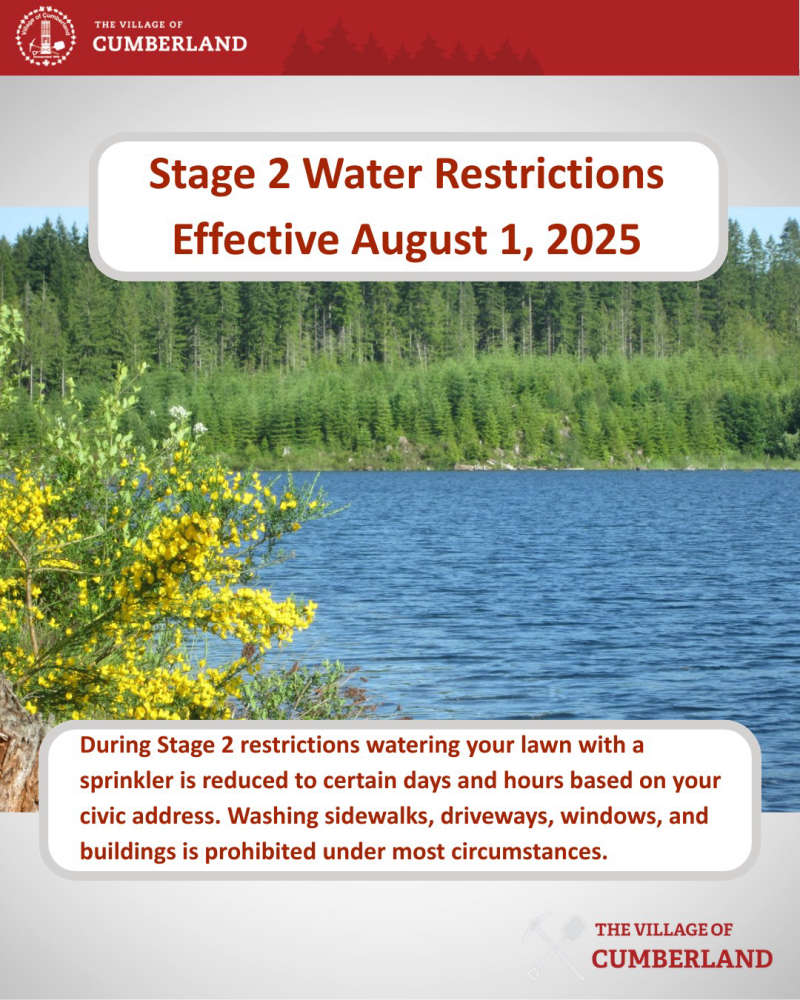 THE VILLAGE OF
CUMBERLAND

Stage 2 Water Restrictions
Effective August 1, 2025

During Stage 2 restrictions watering your lawn with a sprinkler is reduced to certain days and hours based on your civic address. Washing sidewalks, driveways, windows, and buildings is prohibited under most circumstances.

THE VILLAGE OF
CUMBERLAND